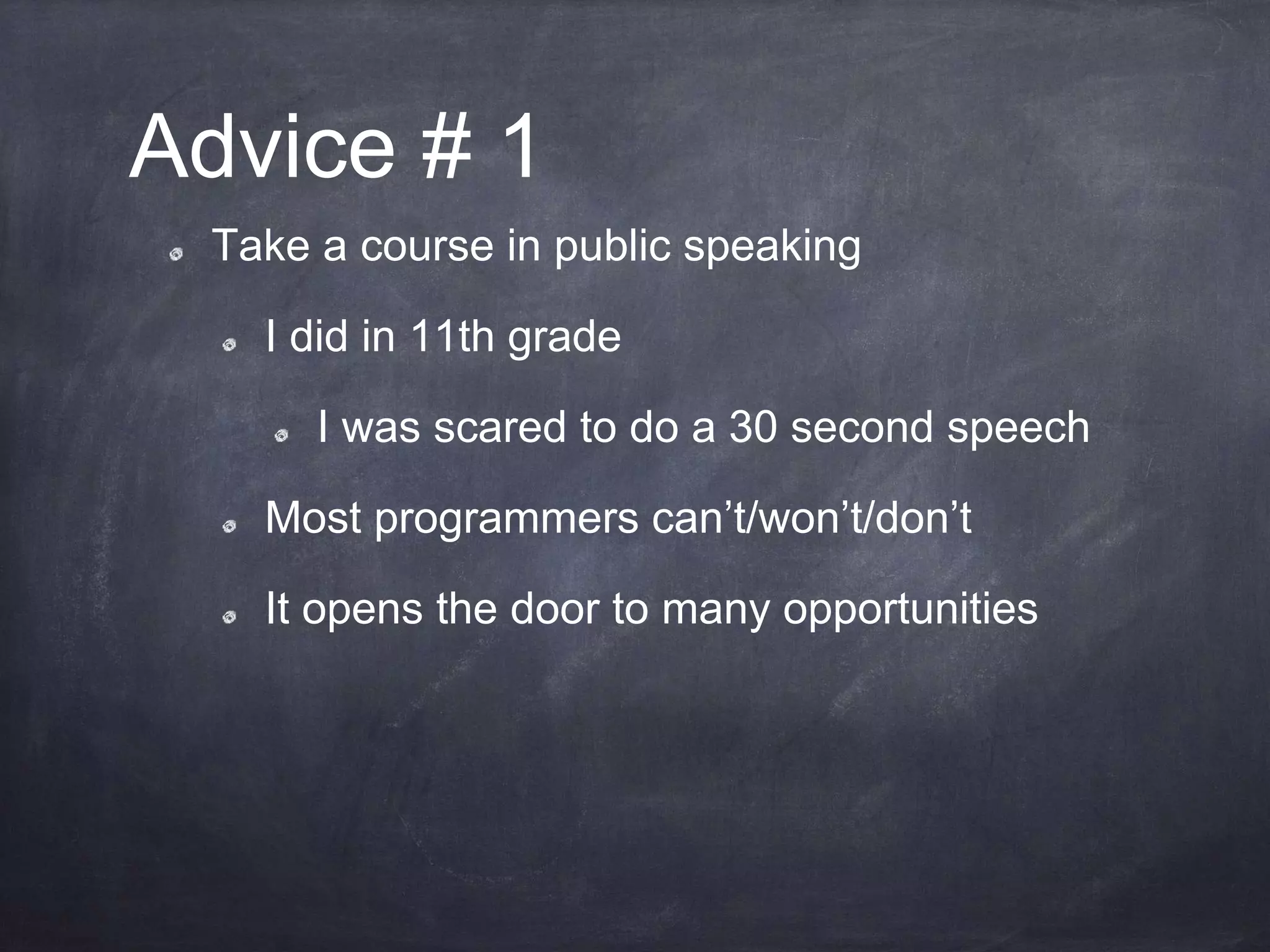 Advice # 1

Take a course in public speaking

I did in 11th grade

I was scared to do a 30 second speech

Most programmers can’t/won’t/don’t

It opens the door to many opportunities